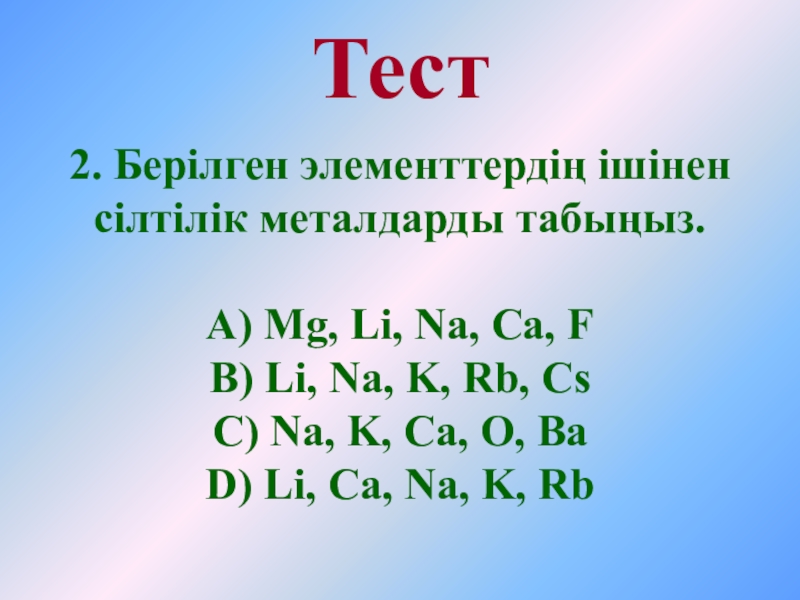 Тест

2. Берілген элементтердің ішінен сілтілік металдарды табыңыз.

A) Mg, Li, Na, Ca, F
B) Li, Na, K, Rb, Cs
C) Na, K, Ca, O, Ba
D) Li, Ca, Na, K, Rb